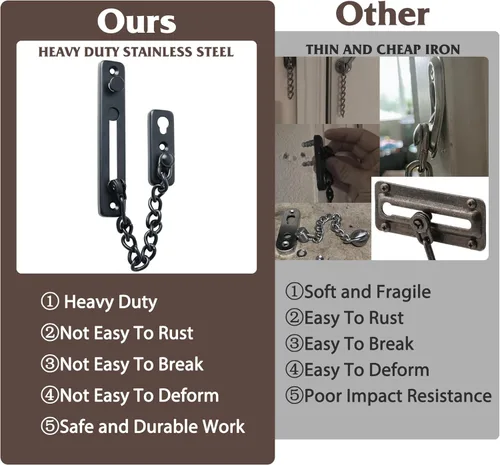 Ours

HEAVY DUTY STAINLESS STEEL

① Heavy Duty
②Not Easy To Rust
③Not Easy To Break
④Not Easy To Deform
⑤Safe and Durable Work

Other

THIN AND CHEAP IRON

①Soft and Fragile
②Easy To Rust
③Easy To Break
④Easy To Deform
⑤Poor Impact Resistance